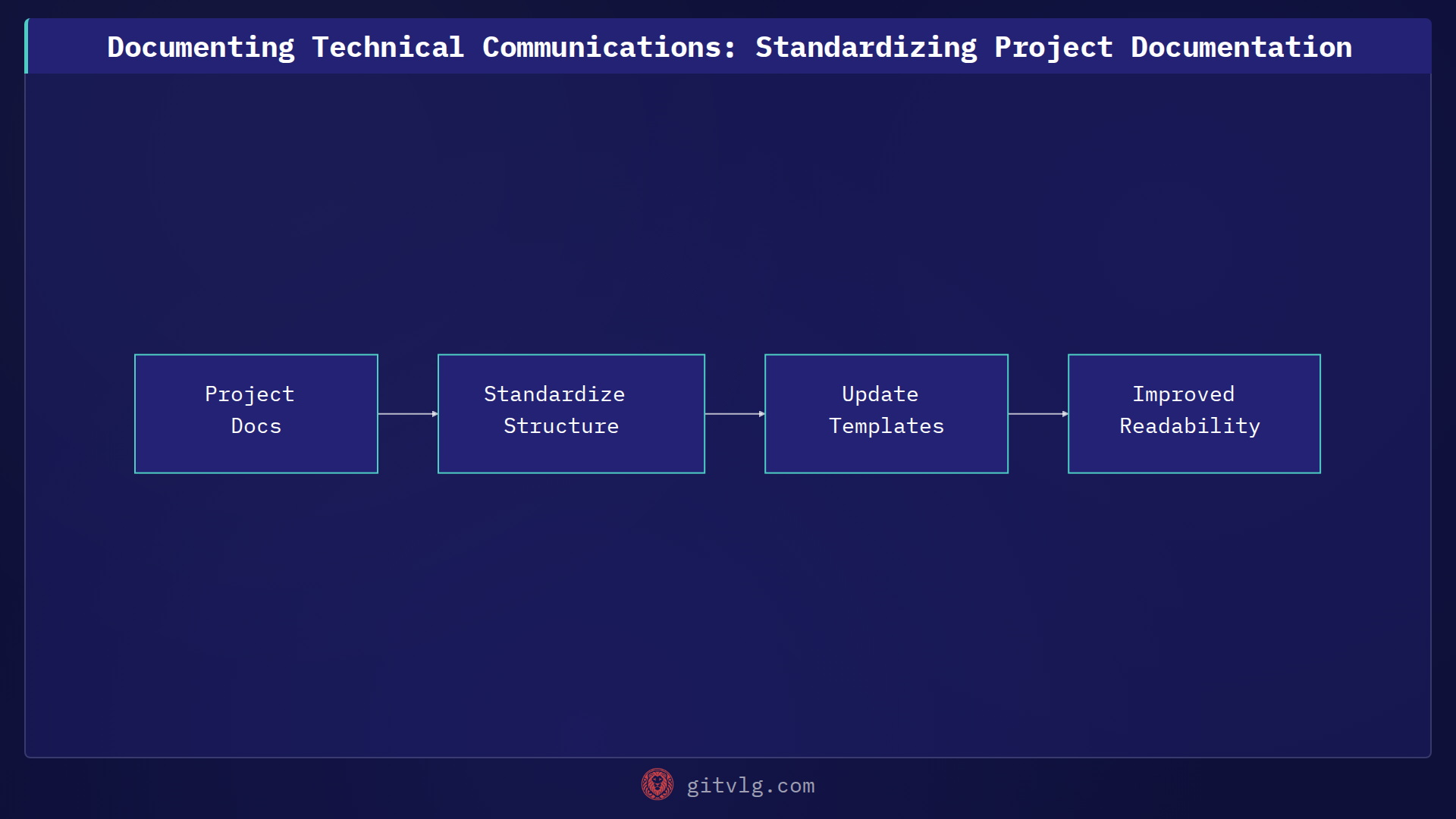 Documenting Technical Communications: Standardizing Project Documentation

Project Docs

Standardize Structure

Update Templates

Improved Readability

gitvlg.com